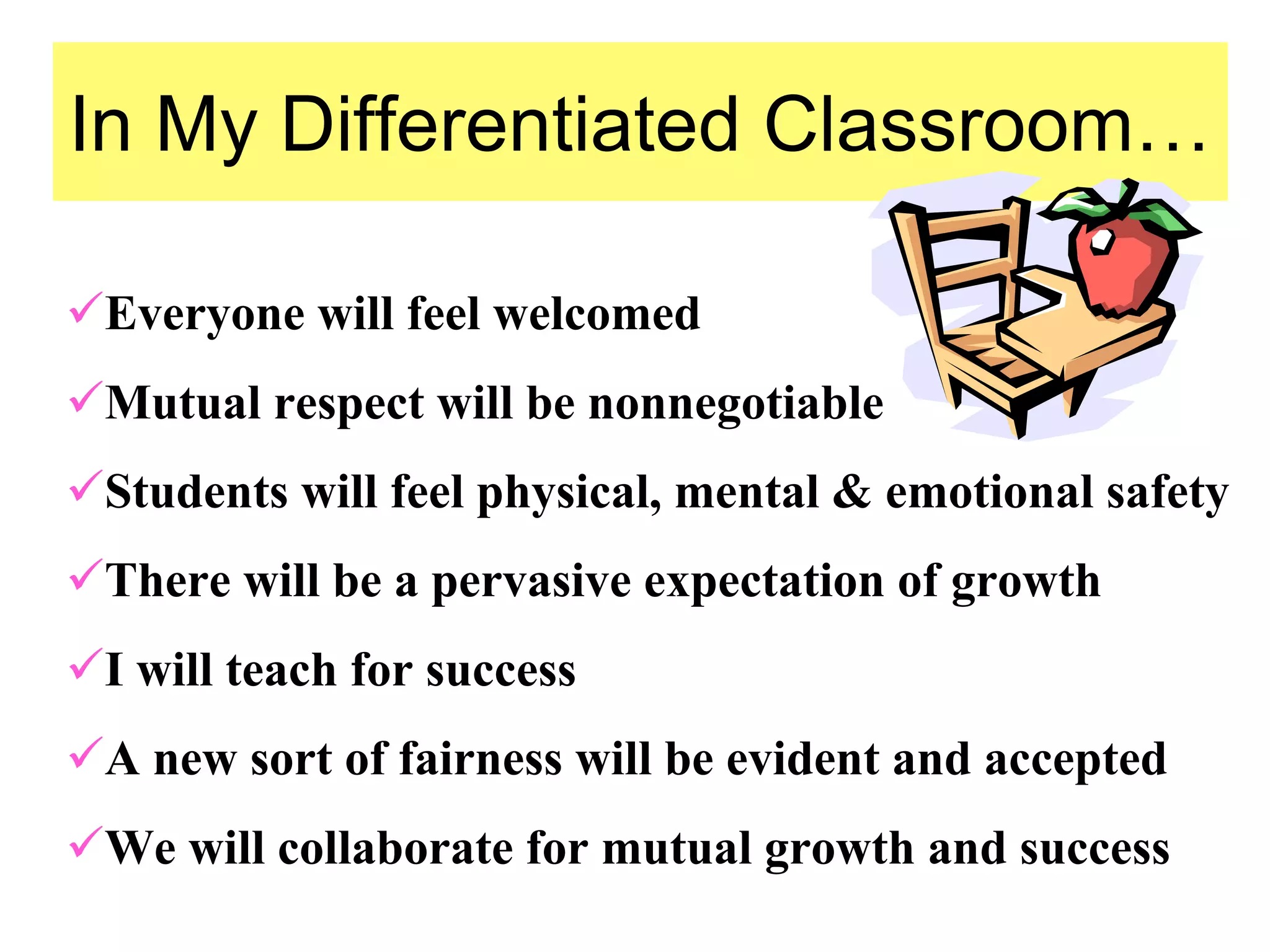 In My Differentiated Classroom…

✓Everyone will feel welcomed

✓Mutual respect will be nonnegotiable

✓Students will feel physical, mental & emotional safety

✓There will be a pervasive expectation of growth

✓I will teach for success

✓A new sort of fairness will be evident and accepted

✓We will collaborate for mutual growth and success